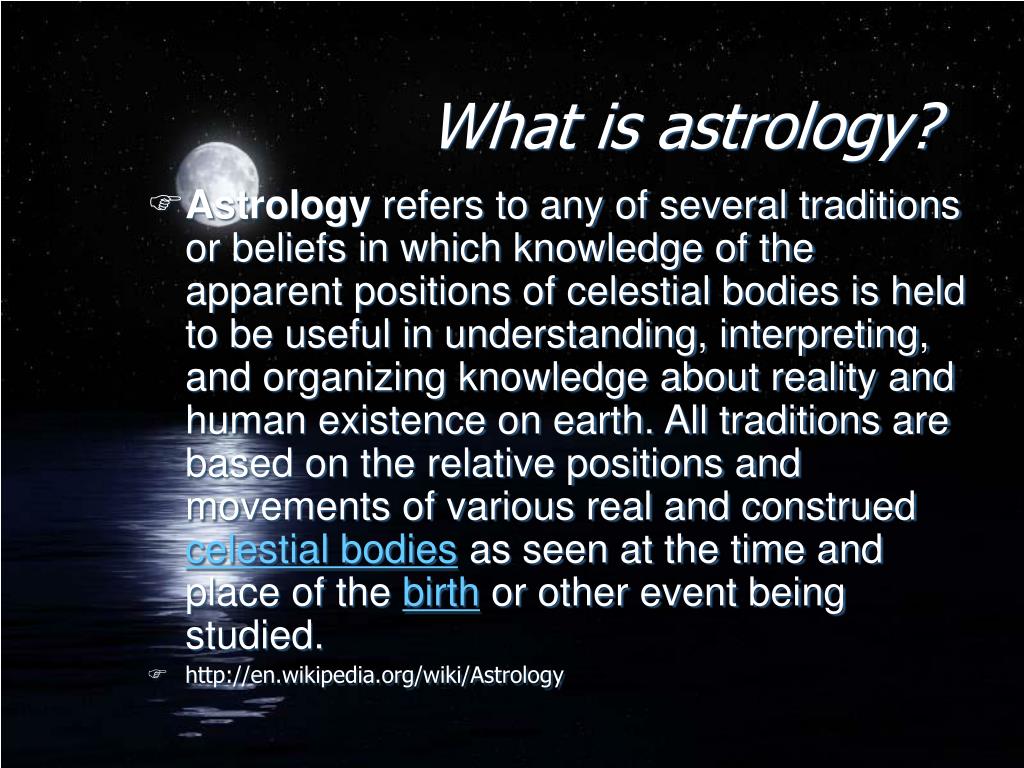 What is astrology?

Astrology refers to any of several traditions or beliefs in which knowledge of the apparent positions of celestial bodies is held to be useful in understanding, interpreting, and organizing knowledge about reality and human existence on earth. All traditions are based on the relative positions and movements of various real and construed celestial bodies as seen at the time and place of the birth or other event being studied.

http://en.wikipedia.org/wiki/Astrology